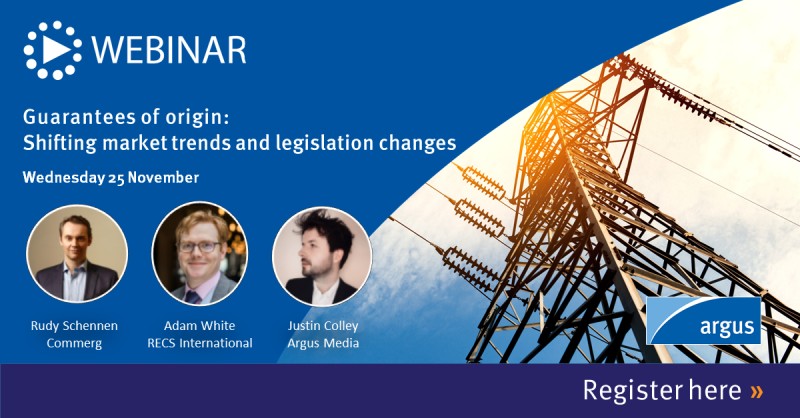 WEBINAR

Guarantees of origin:
Shifting market trends and legislation changes

Wednesday 25 November

Rudy Schennen
Commerg

Adam White
RECS International

Justin Colley
Argus Media

argus

Register here »